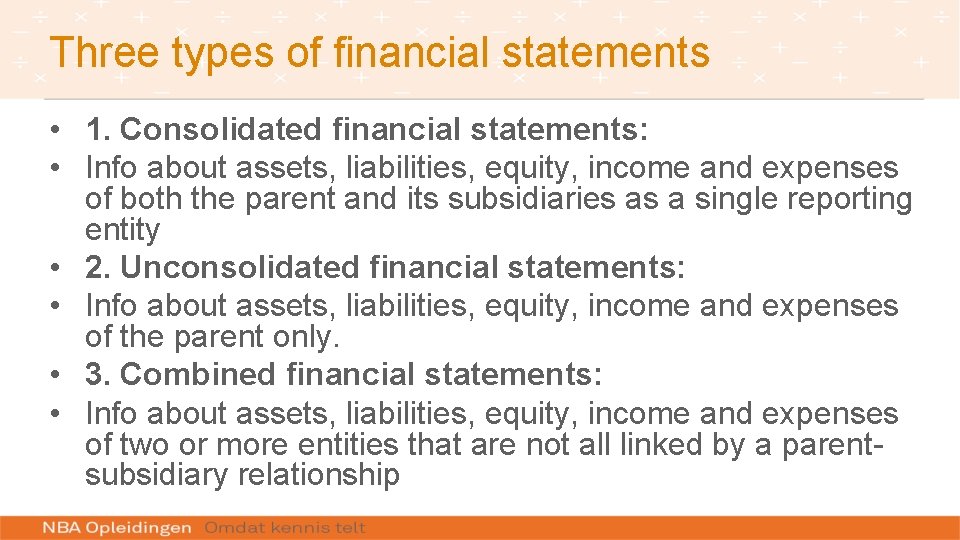 Three types of financial statements

• 1. Consolidated financial statements:
• Info about assets, liabilities, equity, income and expenses of both the parent and its subsidiaries as a single reporting entity
• 2. Unconsolidated financial statements:
• Info about assets, liabilities, equity, income and expenses of the parent only.
• 3. Combined financial statements:
• Info about assets, liabilities, equity, income and expenses of two or more entities that are not all linked by a parent-subsidiary relationship

NBA Opleidingen Omdat kennis telt